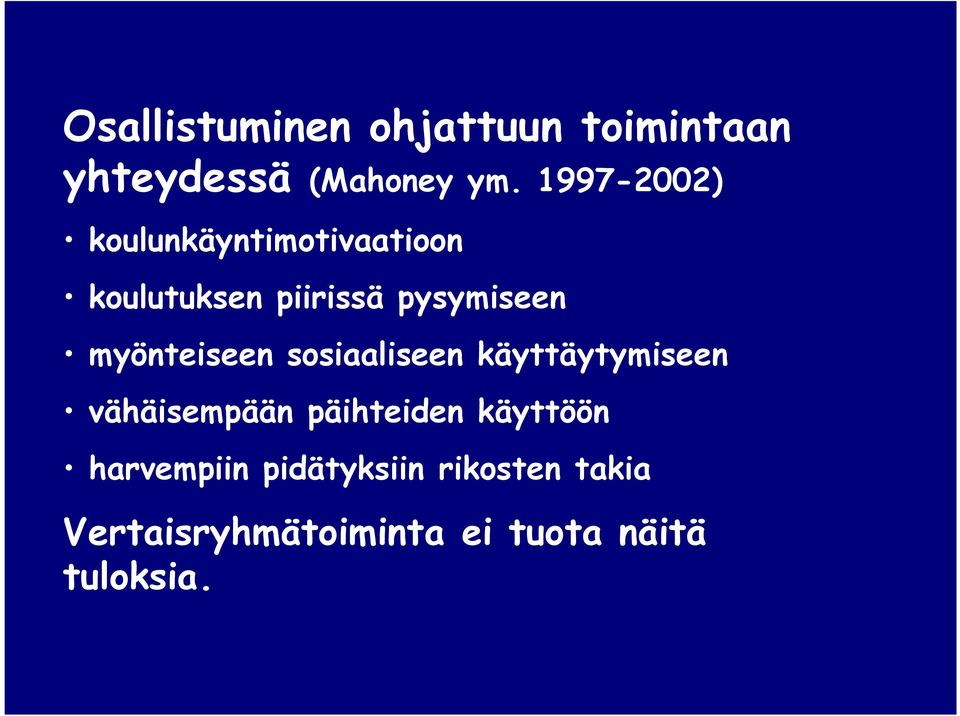 Osallistuminen ohjattuun toimintaan yhteydessä (Mahoney ym. 1997-2002)

• koulunkäyntimotivaatioon

• koulutuksen piirissä pysymiseen

• myönteiseen sosiaaliseen käyttäytymiseen

• vähäisempään päihteiden käyttöön

• harvempiin pidätyksiin rikosten takia

Vertaisryhmätoiminta ei tuota näitä tuloksia.